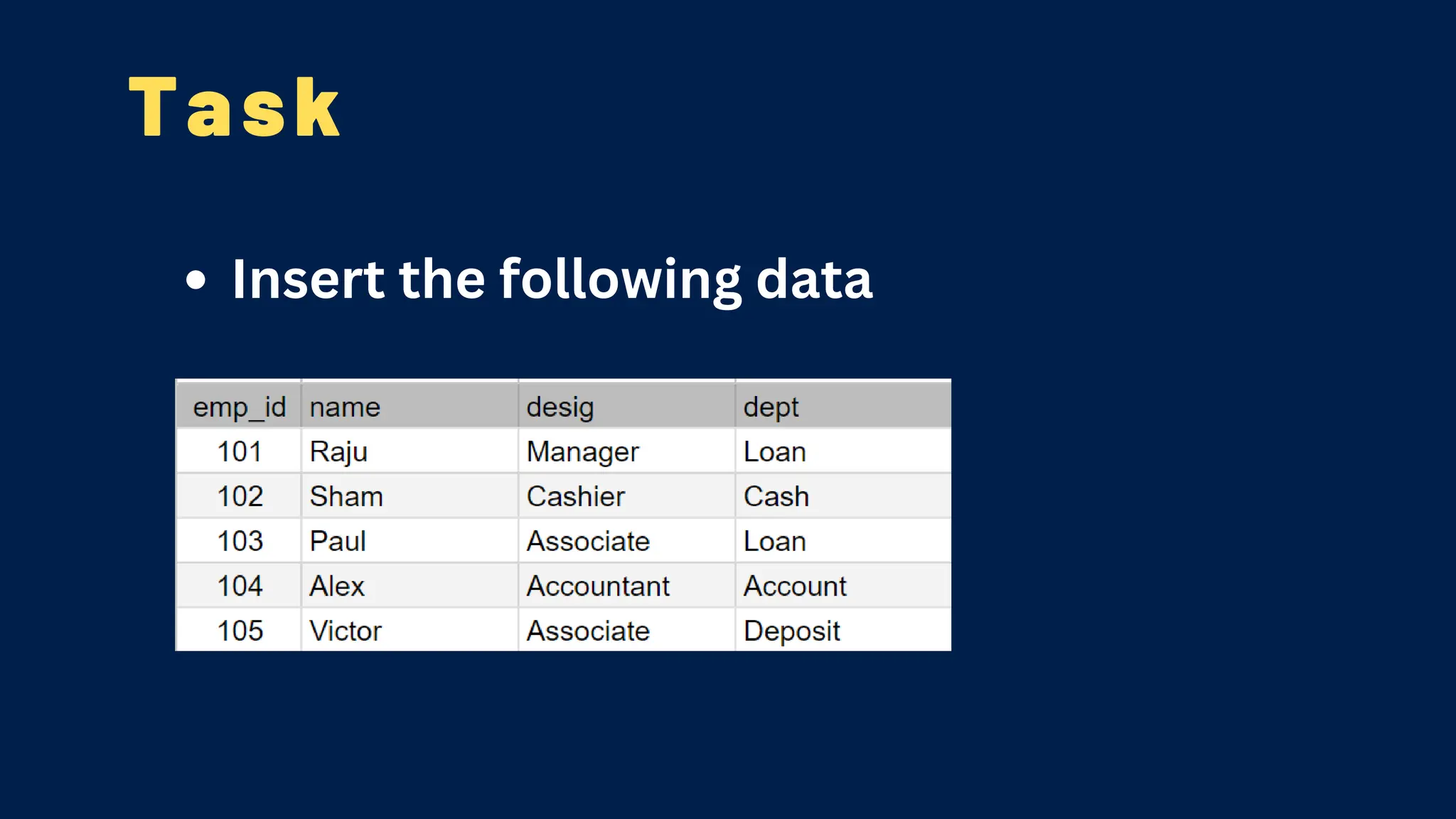 Task

• Insert the following data

| emp_id | name | desig | dept |
|---|---|---|---|
| 101 | Raju | Manager | Loan |
| 102 | Sham | Cashier | Cash |
| 103 | Paul | Associate | Loan |
| 104 | Alex | Accountant | Account |
| 105 | Victor | Associate | Deposit |